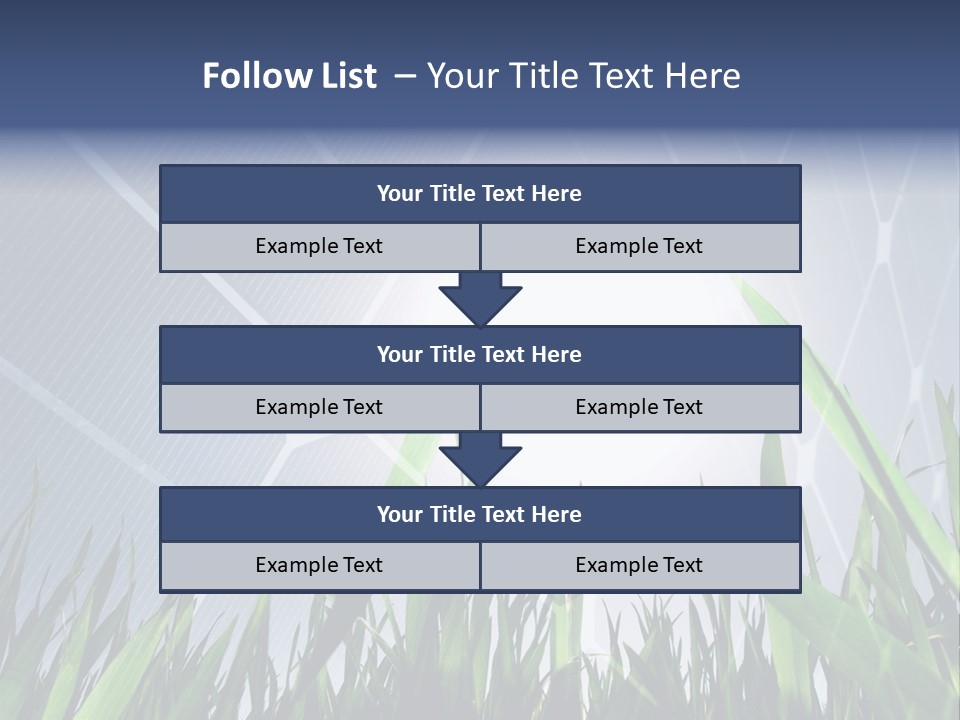 Follow List – Your Title Text Here

Your Title Text Here

Example Text

Example Text

Your Title Text Here

Example Text

Example Text

Your Title Text Here

Example Text

Example Text